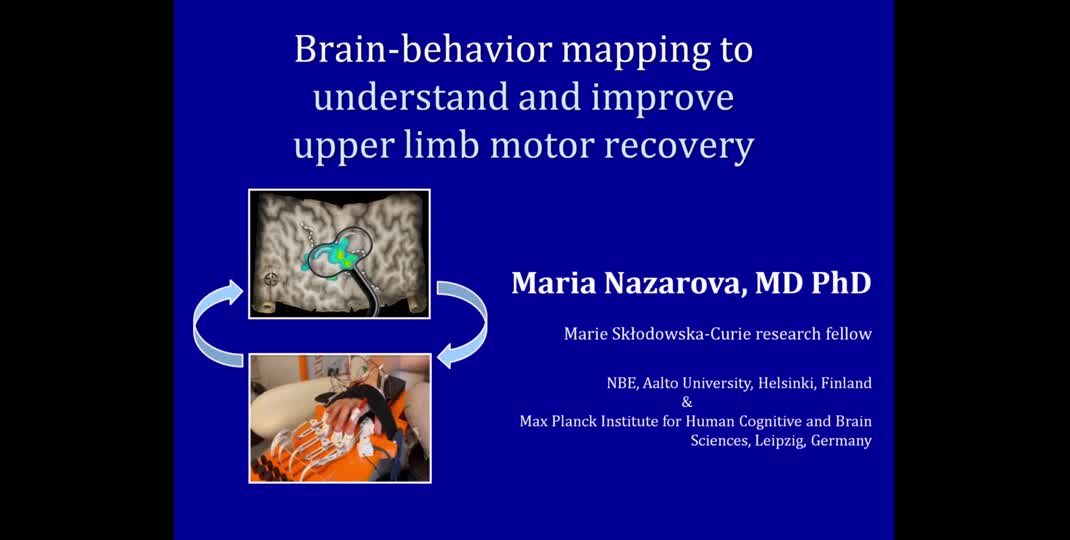 Brain-behavior mapping to understand and improve upper limb motor recovery

Maria Nazarova, MD PhD

Marie Skłodowska-Curie research fellow

NBE, Aalto University, Helsinki, Finland
&
Max Planck Institute for Human Cognitive and Brain Sciences, Leipzig, Germany